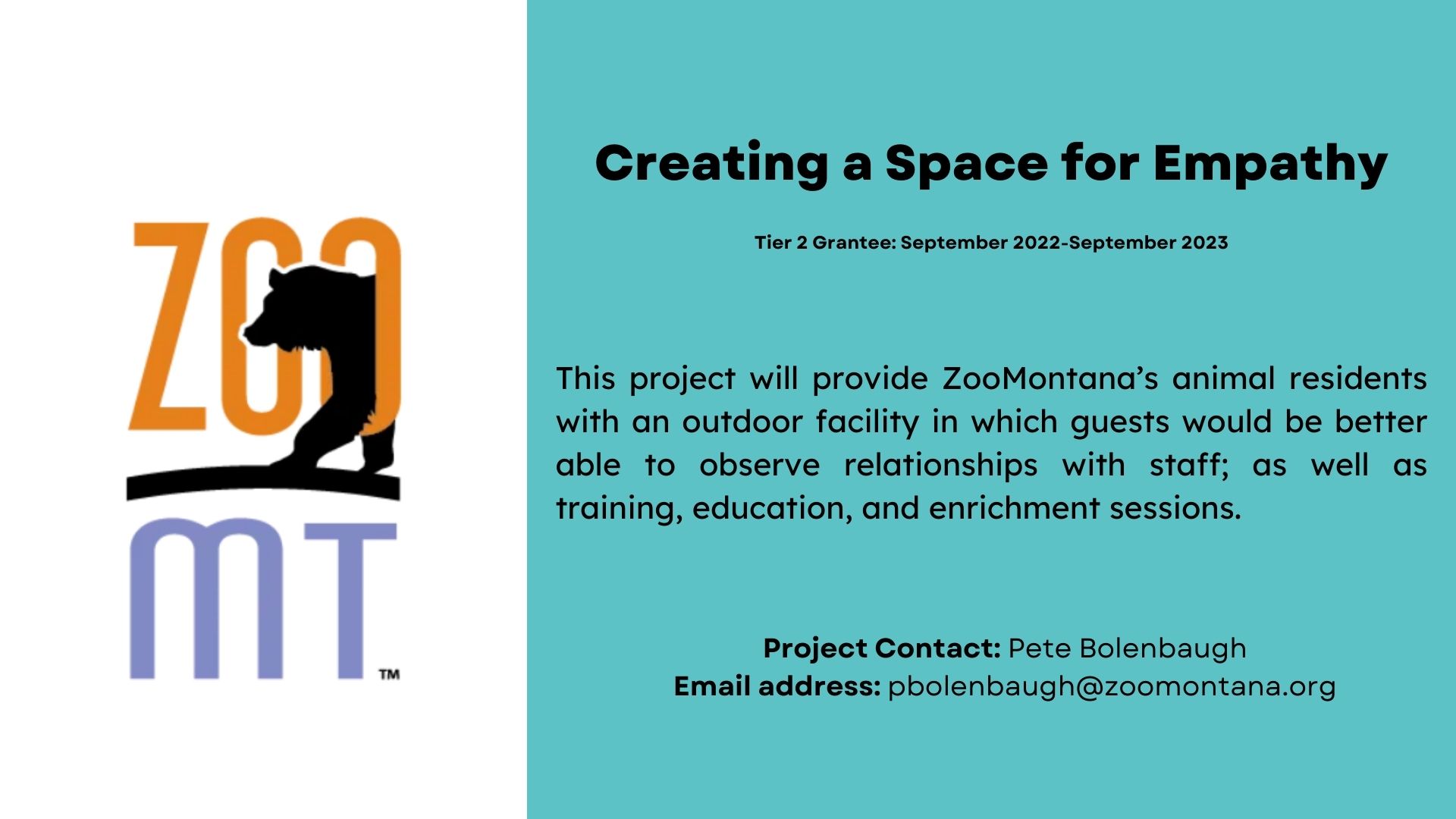 ZOO
MT
™

Creating a Space for Empathy

Tier 2 Grantee: September 2022-September 2023

This project will provide ZooMontana's animal residents with an outdoor facility in which guests would be better able to observe relationships with staff; as well as training, education, and enrichment sessions.

Project Contact: Pete Bolenbaugh
Email address: pbolenbaugh@zoomontana.org